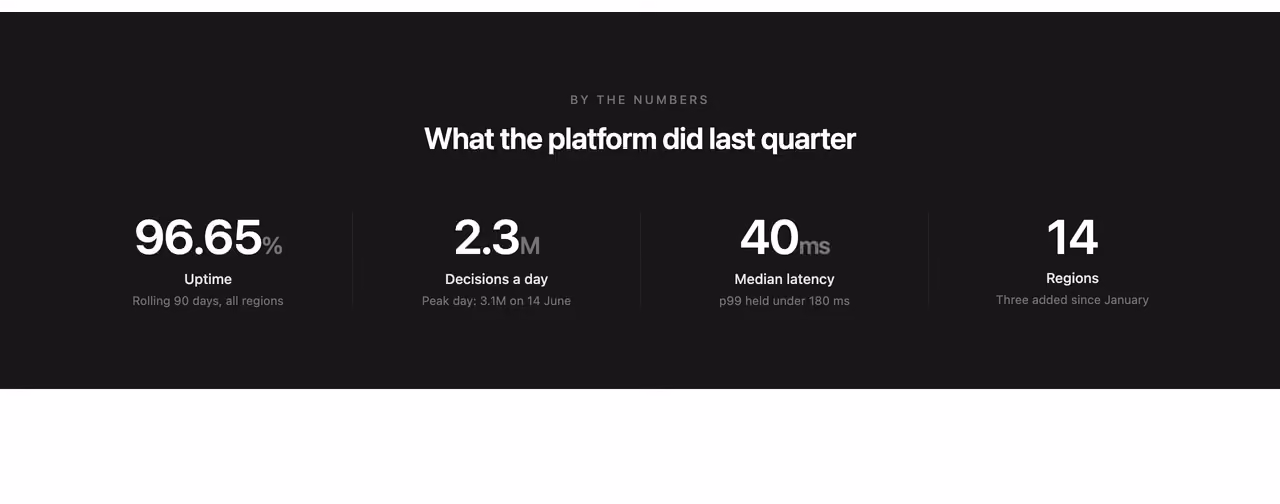 BY THE NUMBERS

What the platform did last quarter

96.65%
Uptime
Rolling 90 days, all regions

2.3M
Decisions a day
Peak day: 3.1M on 14 June

40ms
Median latency
p99 held under 180 ms

14
Regions
Three added since January